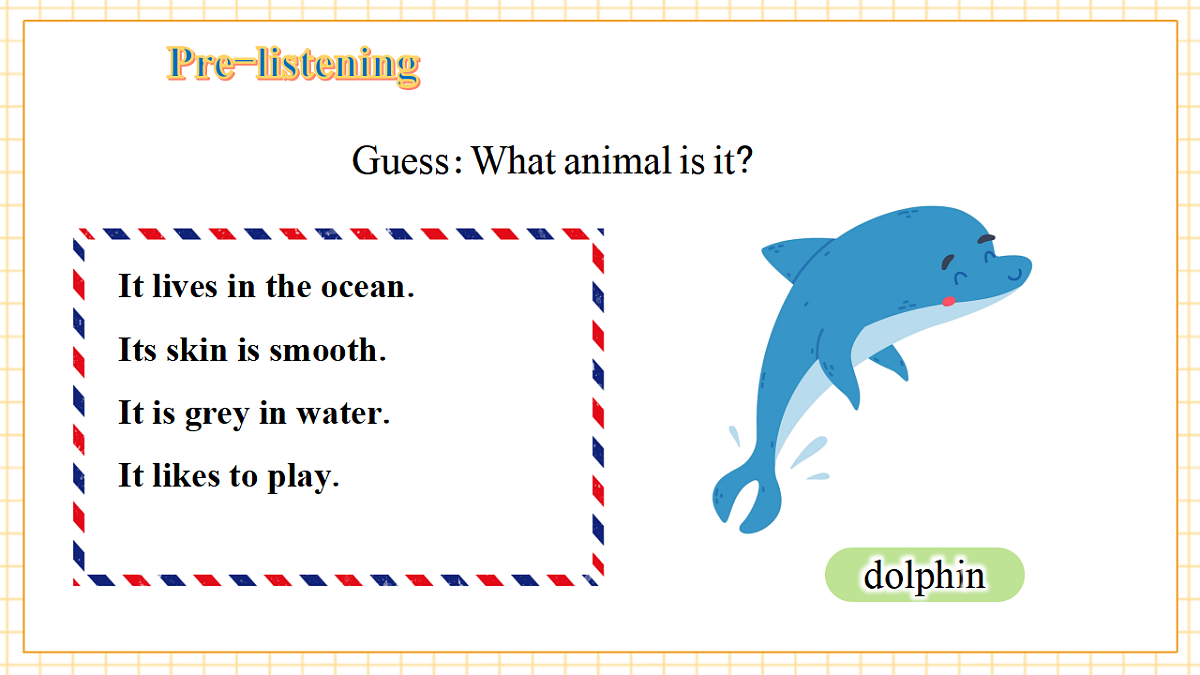 Pre-listening

Guess: What animal is it?

It lives in the ocean.

Its skin is smooth.

It is grey in water.

It likes to play.

dolphin